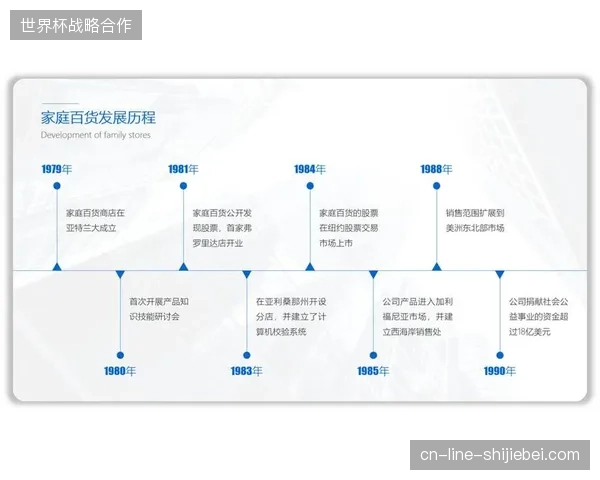 世界杯战略合作

家庭百货发展历程
Development of family stores

1979年
家庭百货商店在亚特兰大成立

1981年
家庭百货公开发现股票，首家弗罗里达店开业

1984年
家庭百货的股票在纽约股票交易市场上市

1988年
销售范围扩展到美洲东北部市场

首次开展产品知识技能研讨会
1980年

在亚利桑那州开设分店，并建立了计算机校验系统
1983年

公司产品进入加利福尼亚市场，并建立西海岸销售处
1985年

公司捐献社会公益事业的资金超过18亿美元
1990年

cn-line-shijiebei.com